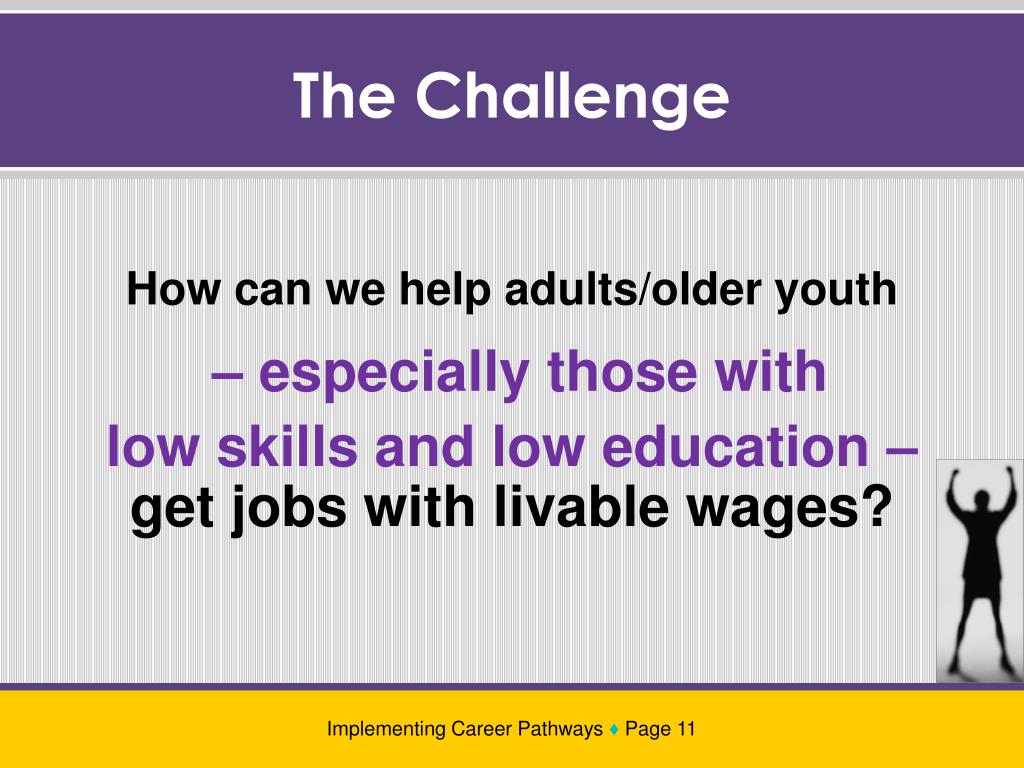 The Challenge

How can we help adults/older youth

– especially those with low skills and low education – get jobs with livable wages?

Implementing Career Pathways ♦ Page 11